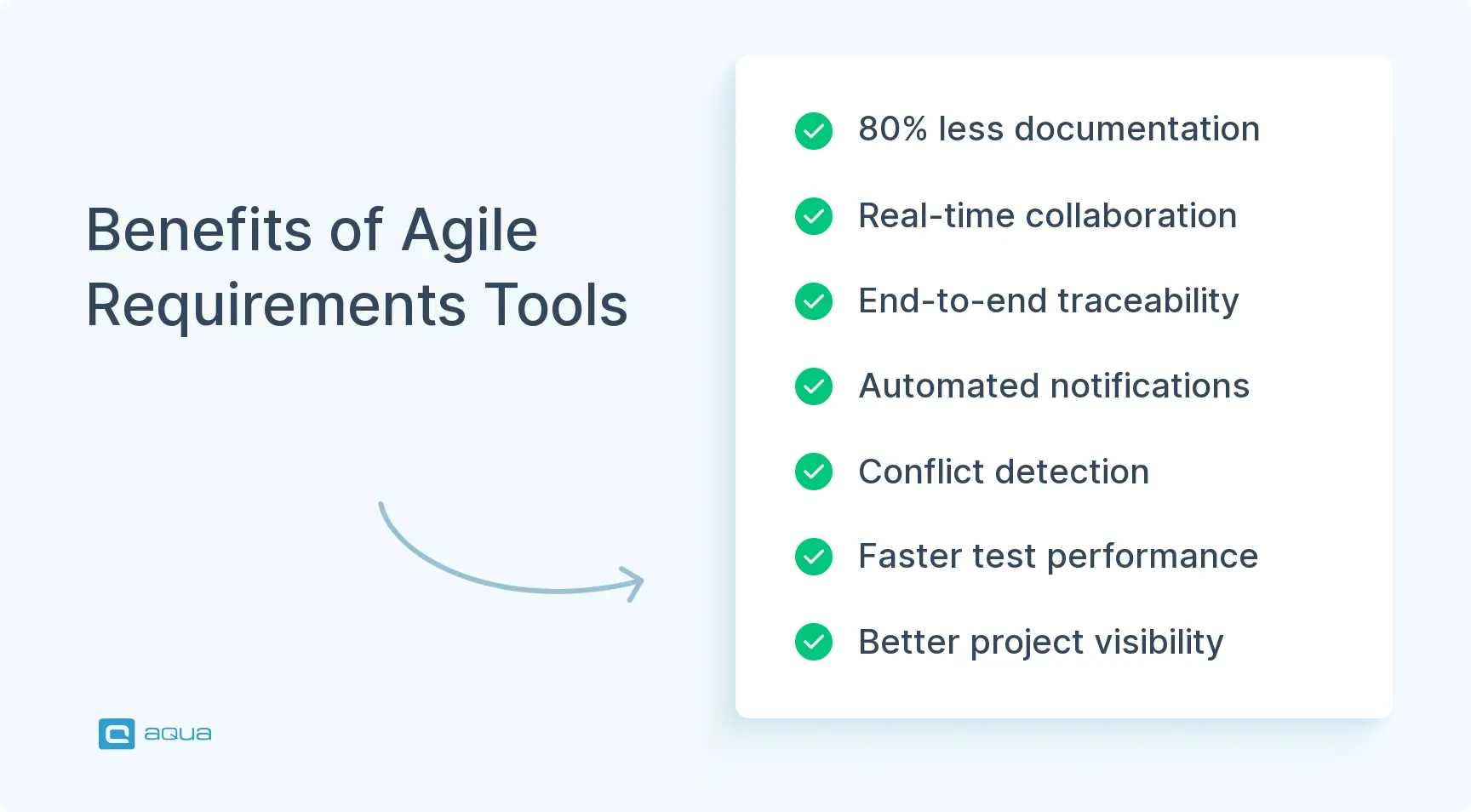 Benefits of Agile Requirements Tools

80% less documentation

Real-time collaboration

End-to-end traceability

Automated notifications

Conflict detection

Faster test performance

Better project visibility

aqua